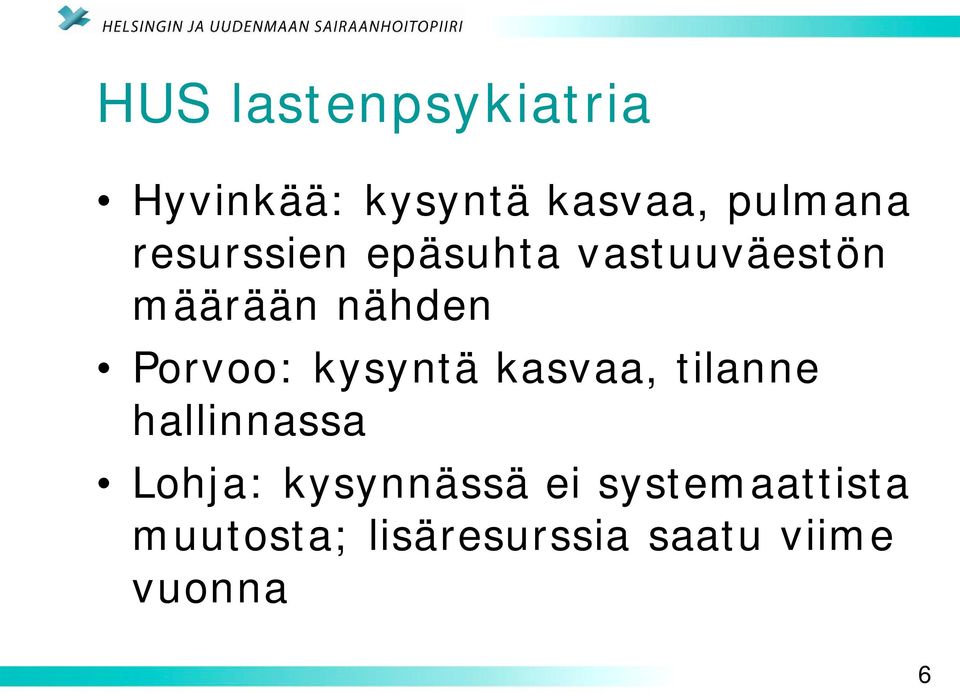 HELSINGIN JA UUDENMAAN SAIRAANHOITOPIIRI

HUS lastenpsykiatria

• Hyvinkää: kysyntä kasvaa, pulmana resurssien epäsuhta vastuuväestön määrään nähden
• Porvoo: kysyntä kasvaa, tilanne hallinnassa
• Lohja: kysynnässä ei systemaattista muutosta; lisäresurssia saatu viime vuonna

6